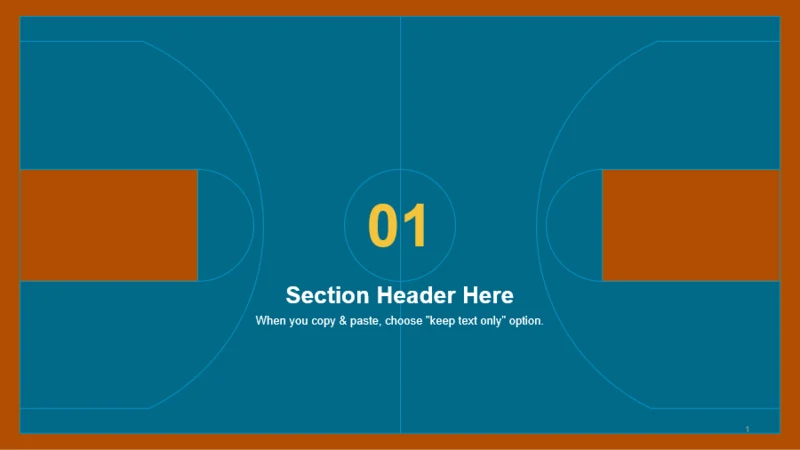 01

Section Header Here

When you copy & paste, choose "keep text only" option.

1